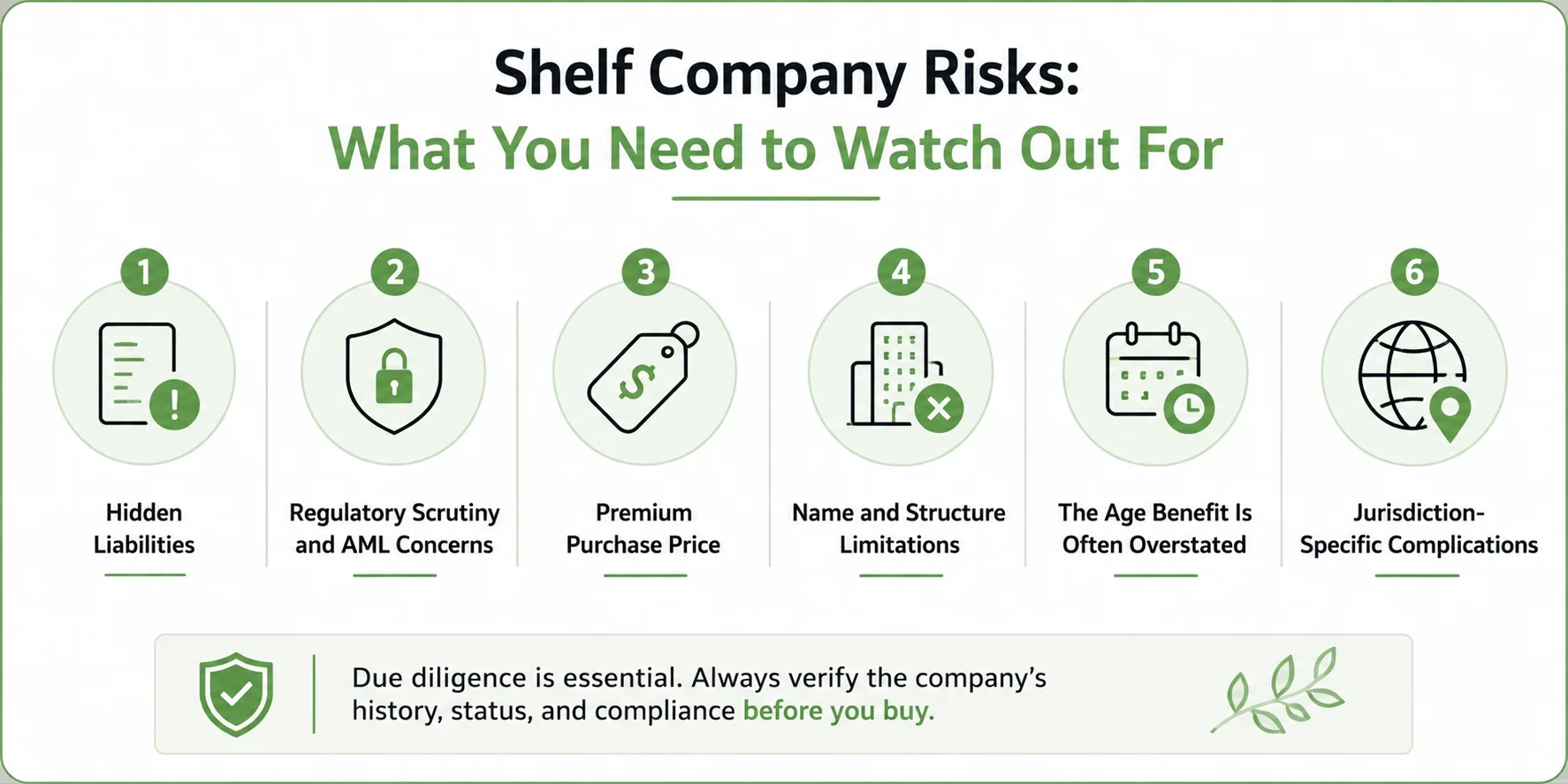 Shelf Company Risks:
What You Need to Watch Out For

1
Hidden Liabilities

2
Regulatory Scrutiny and AML Concerns

3
$
Premium Purchase Price

4
Name and Structure Limitations

5
The Age Benefit Is Often Overstated

6
Jurisdiction-Specific Complications

Due diligence is essential. Always verify the company's history, status, and compliance before you buy.